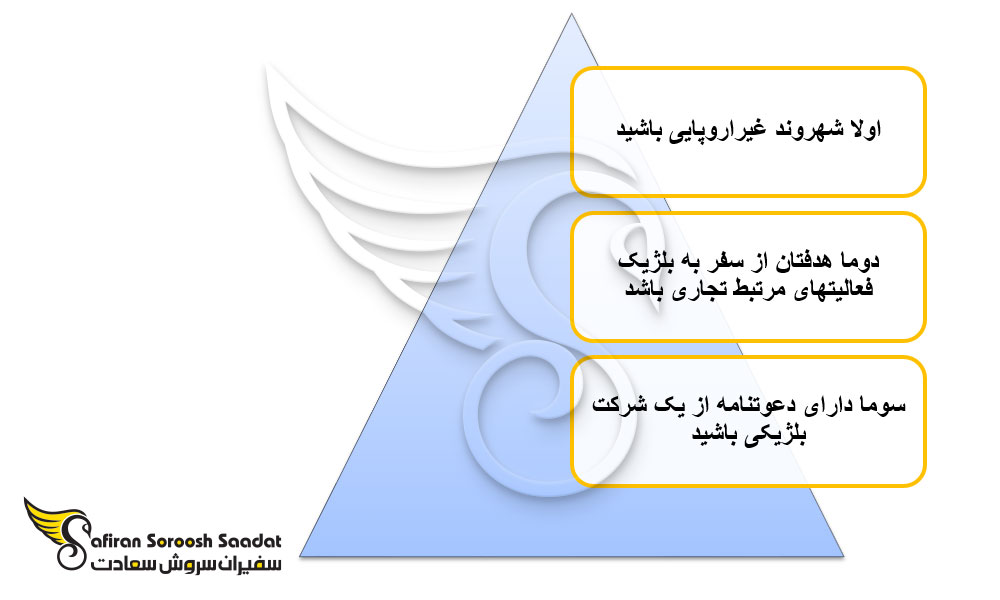 اولا شهروند غیراروپایی باشید

دوما هدفتان از سفر به بلژیک فعالیتهای مرتبط تجاری باشد

سوما دارای دعوتنامه از یک شرکت بلژیکی باشید

Safiran Soroosh Saadat
سفیران سروش سعادت